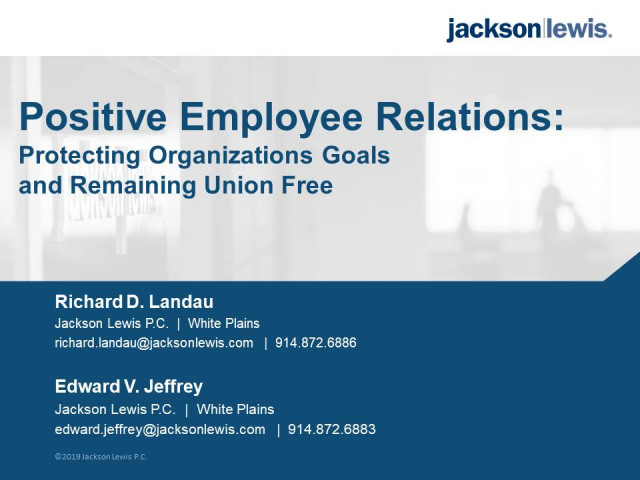 jackson|lewis.

Positive Employee Relations:
Protecting Organizations Goals and Remaining Union Free

Richard D. Landau
Jackson Lewis P.C. | White Plains
richard.landau@jacksonlewis.com | 914.872.6886

Edward V. Jeffrey
Jackson Lewis P.C. | White Plains
edward.jeffrey@jacksonlewis.com | 914.872.6883

©2019 Jackson Lewis P.C.